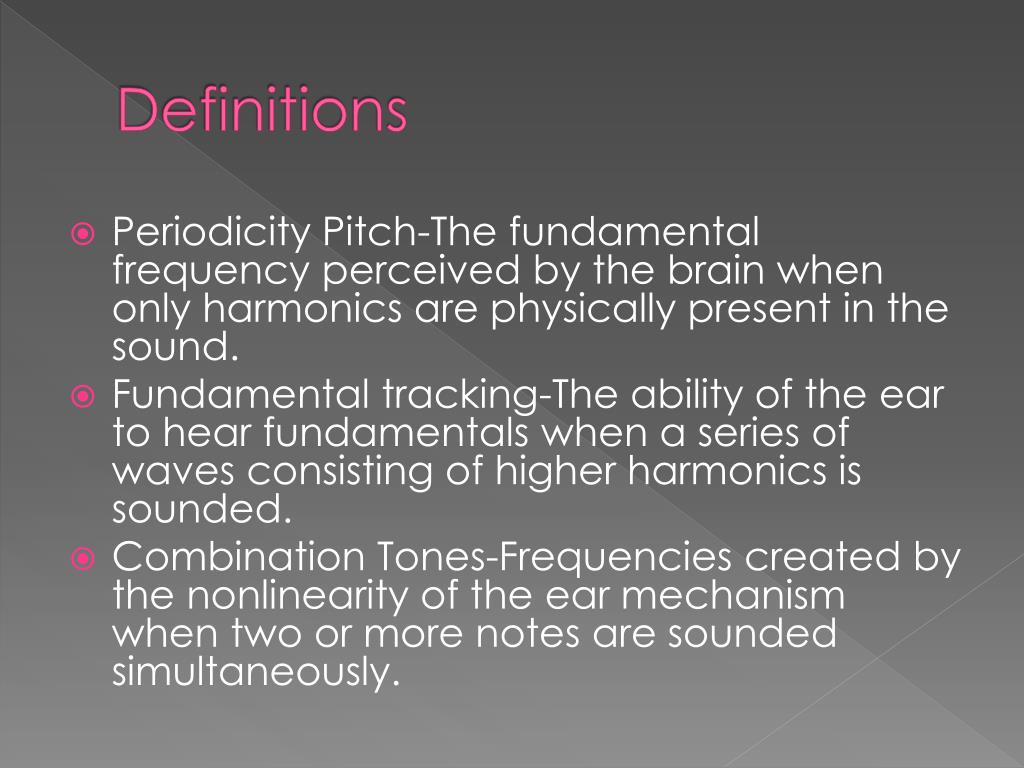 Definitions

Periodicity Pitch-The fundamental frequency perceived by the brain when only harmonics are physically present in the sound.

Fundamental tracking-The ability of the ear to hear fundamentals when a series of waves consisting of higher harmonics is sounded.

Combination Tones-Frequencies created by the nonlinearity of the ear mechanism when two or more notes are sounded simultaneously.